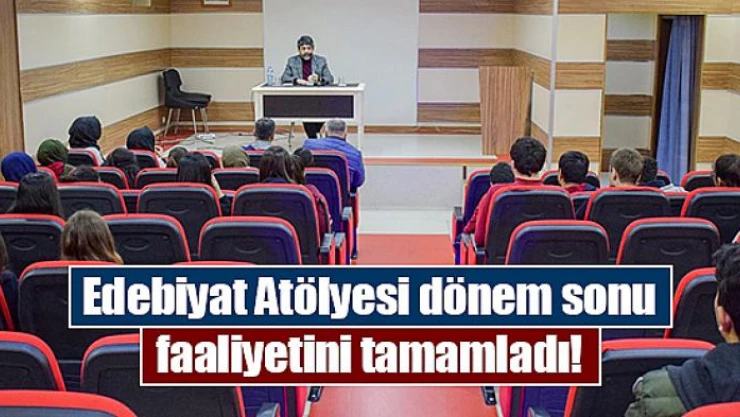 Edebiyat Atölyesi dönem sonu faaliyetini tamamladı!